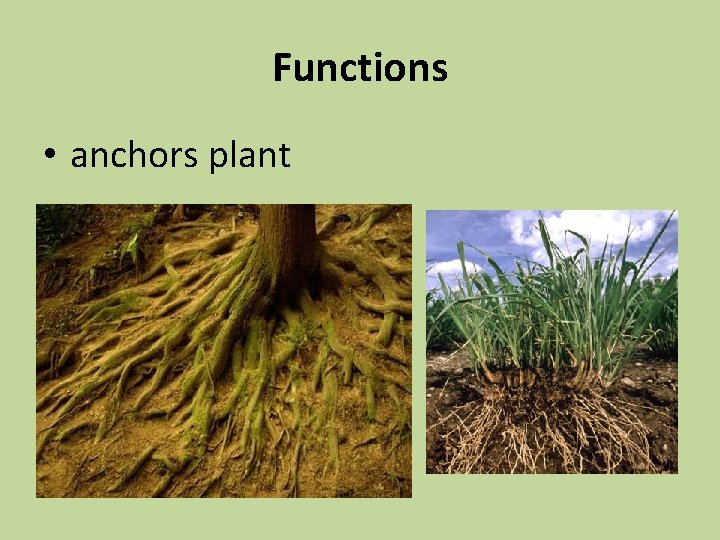 Functions

• anchors plant